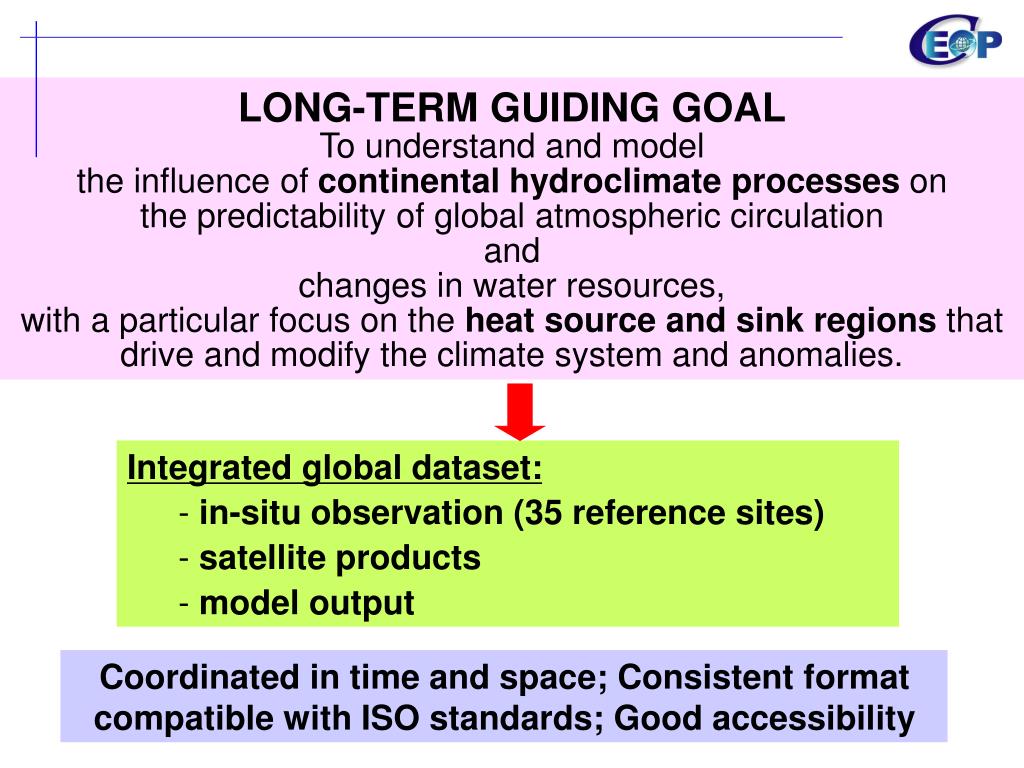 CEOP

LONG-TERM GUIDING GOAL
To understand and model
the influence of continental hydroclimate processes on
the predictability of global atmospheric circulation
and
changes in water resources,
with a particular focus on the heat source and sink regions that drive and modify the climate system and anomalies.

Integrated global dataset:
- in-situ observation (35 reference sites)
- satellite products
- model output

Coordinated in time and space; Consistent format compatible with ISO standards; Good accessibility